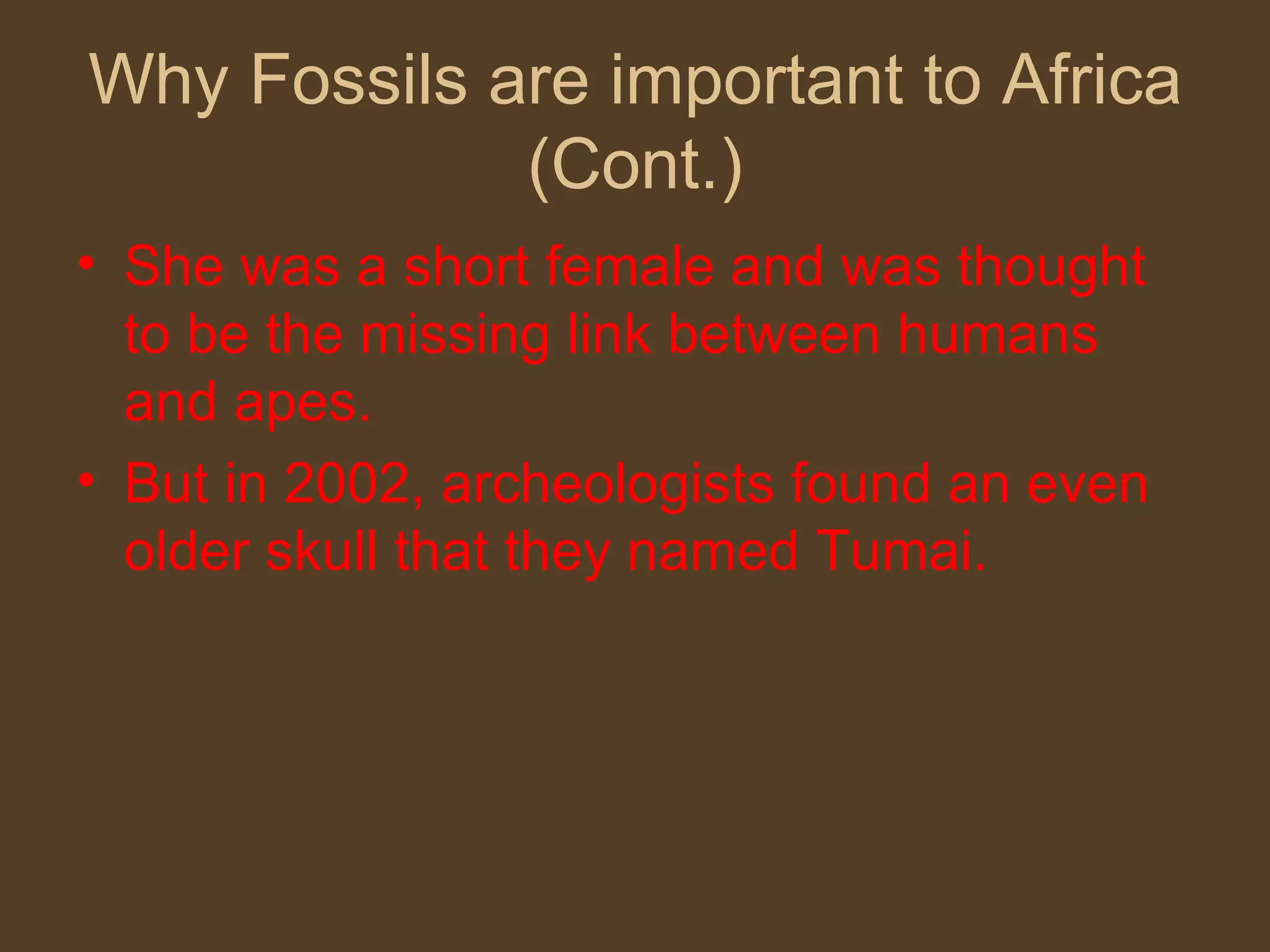 Why Fossils are important to Africa (Cont.)

• She was a short female and was thought to be the missing link between humans and apes.
• But in 2002, archeologists found an even older skull that they named Tumai.